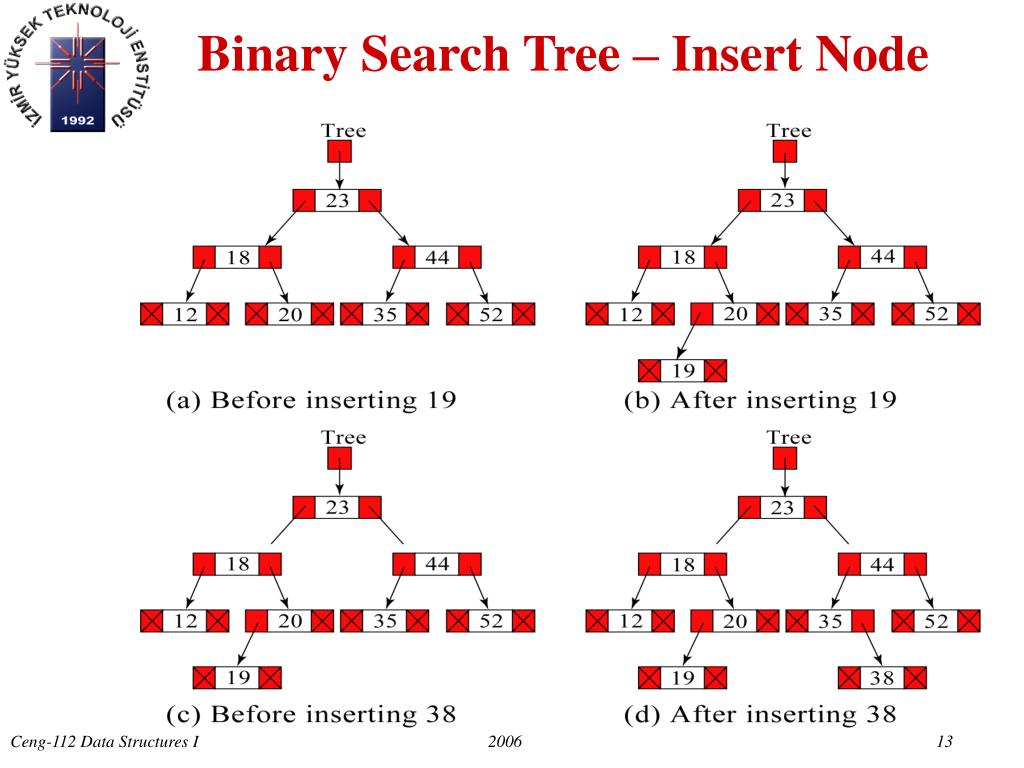 İZMİR YÜKSEK TEKNOLOJİ ENSTİTÜSÜ
1992

Binary Search Tree – Insert Node

Tree
23
18
44
12
20
35
52
(a) Before inserting 19

Tree
23
18
44
12
20
35
52
19
(b) After inserting 19

Tree
23
18
44
12
20
35
52
19
(c) Before inserting 38

Tree
23
18
44
12
20
35
52
19
38
(d) After inserting 38

Ceng-112 Data Structures I
2006
13